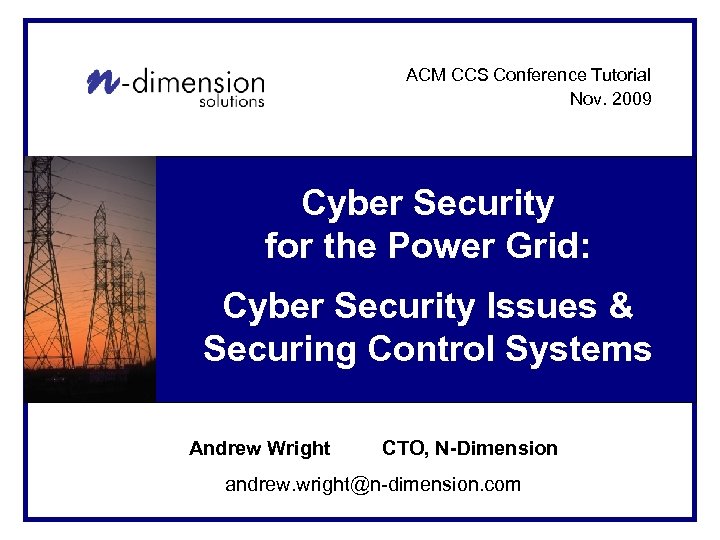 n-dimension
solutions

ACM CCS Conference Tutorial
Nov. 2009

Cyber Security
for the Power Grid:

Cyber Security Issues &
Securing Control Systems

Andrew Wright CTO, N-Dimension

andrew.wright@n-dimension.com